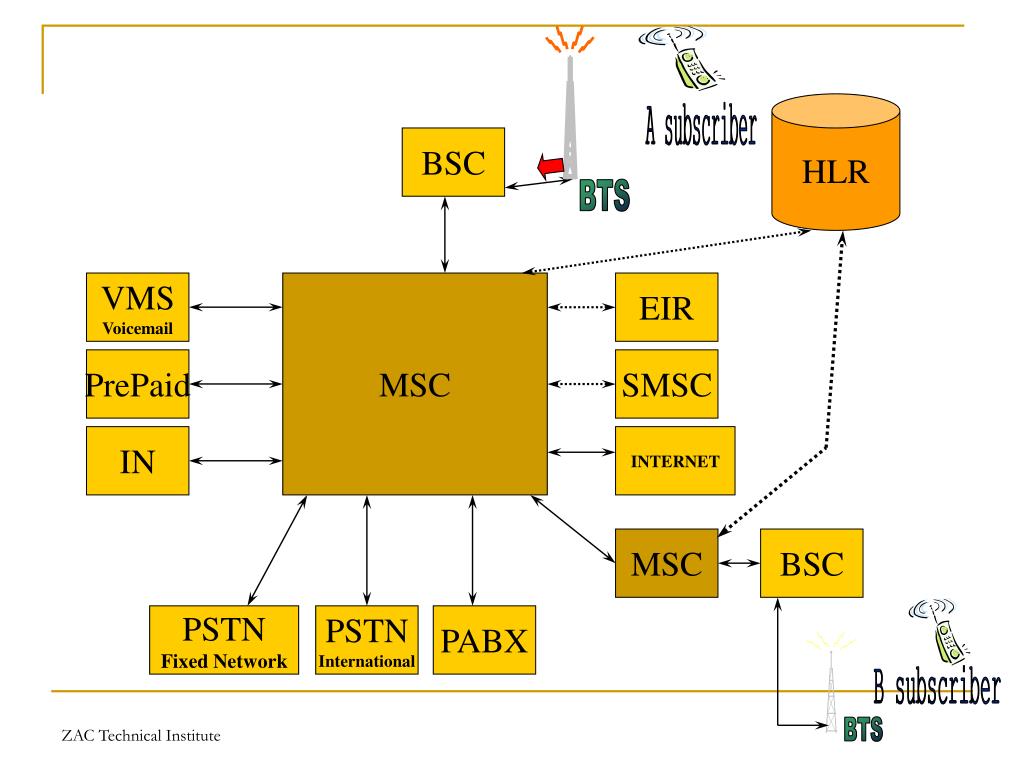 A subscriber

BSC

BTS

HLR

VMS
Voicemail

PrePaid

IN

MSC

EIR

SMSC

INTERNET

MSC

BSC

PSTN
Fixed Network

PSTN
International

PABX

B subscriber

BTS

ZAC Technical Institute